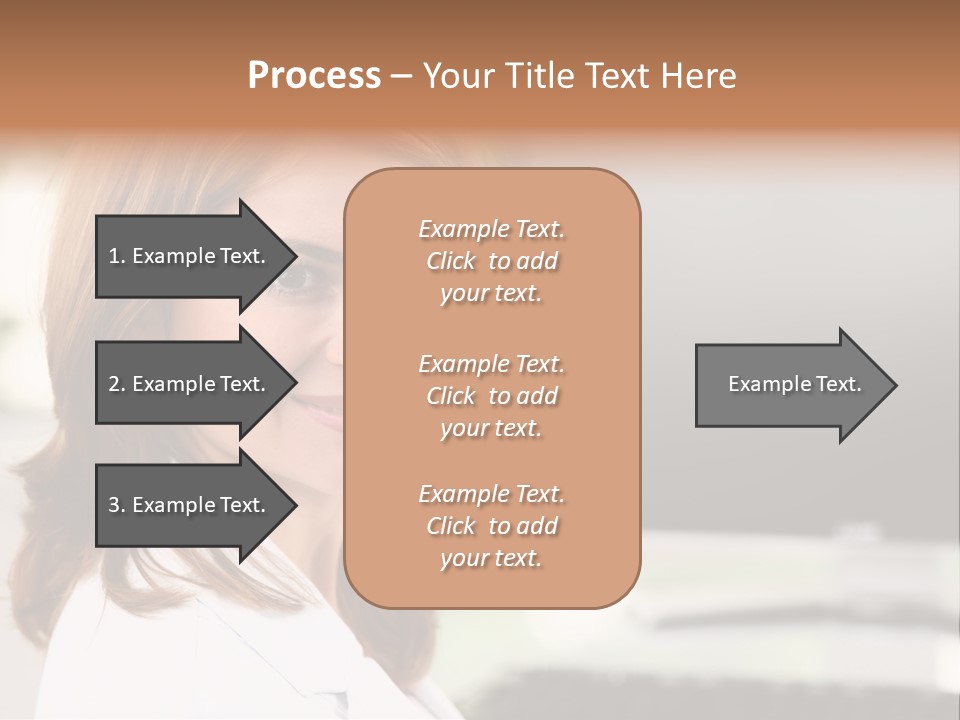 Process – Your Title Text Here

1. Example Text.

2. Example Text.

3. Example Text.

Example Text. Click to add your text.

Example Text. Click to add your text.

Example Text. Click to add your text.

Example Text.